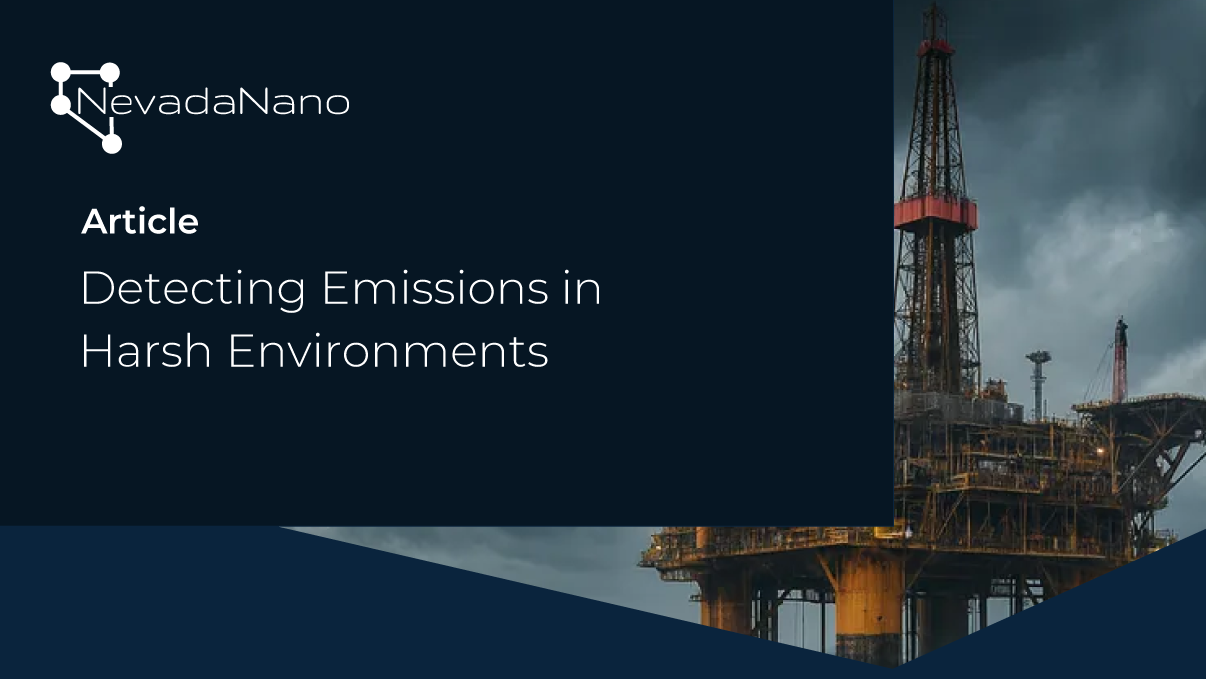 NevadaNano

Article

Detecting Emissions in Harsh Environments